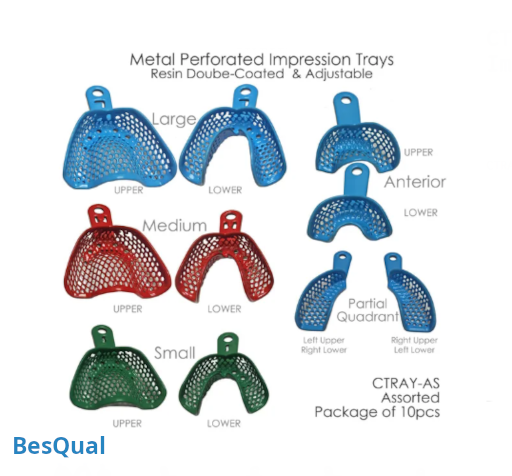 Metal Perforated Impression Trays
Resin Doube-Coated & Adjustable

Large

UPPER

LOWER

Medium

UPPER

LOWER

Small

UPPER

LOWER

UPPER

Anterior

LOWER

Partial Quadrant

Left Upper
Right Lower

Right Upper
Left Lower

CTRAY-AS
Assorted
Package of 10pcs

BesQual